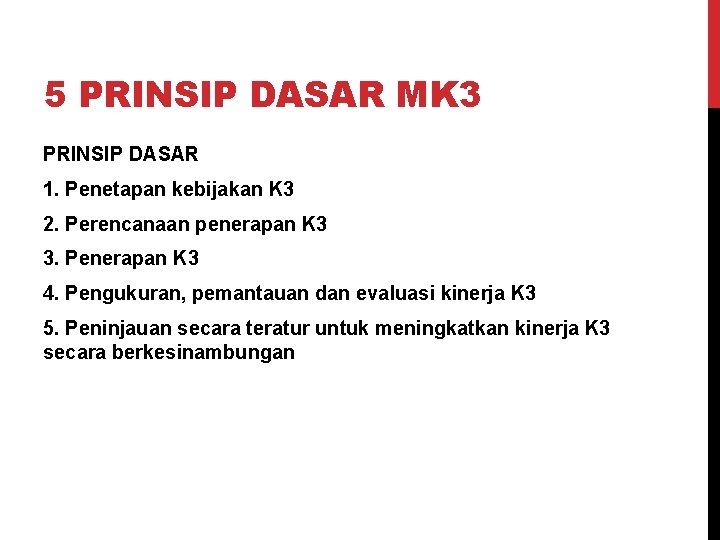 5 PRINSIP DASAR MK3

PRINSIP DASAR

1. Penetapan kebijakan K3

2. Perencanaan penerapan K3

3. Penerapan K3

4. Pengukuran, pemantauan dan evaluasi kinerja K3

5. Peninjauan secara teratur untuk meningkatkan kinerja K3 secara berkesinambungan